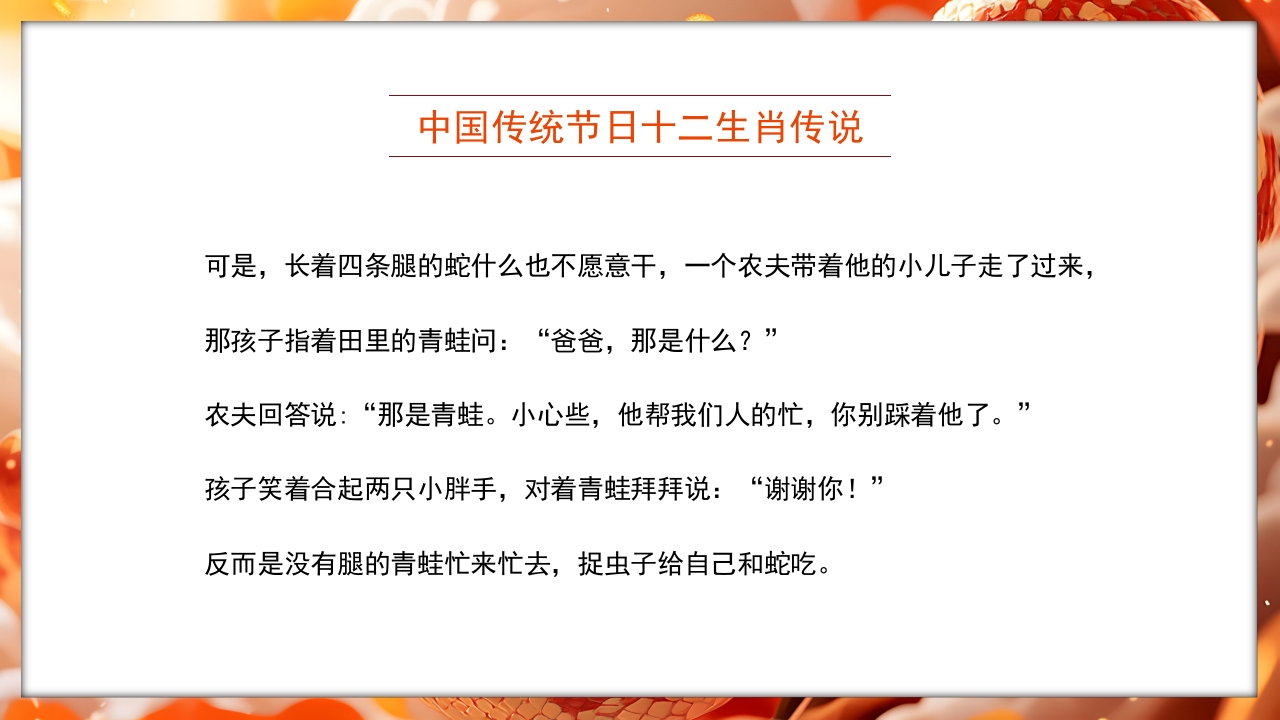 中国传统节日十二生肖传说

可是，长着四条腿的蛇什么也不愿意干，一个农夫带着他的小儿子走了过来，

那孩子指着田里的青蛙问：“爸爸，那是什么？”

农夫回答说:“那是青蛙。小心些，他帮我们人的忙，你别踩着他了。”

孩子笑着合起两只小胖手，对着青蛙拜拜说：“谢谢你！”

反而是没有腿的青蛙忙来忙去，捉虫子给自己和蛇吃。